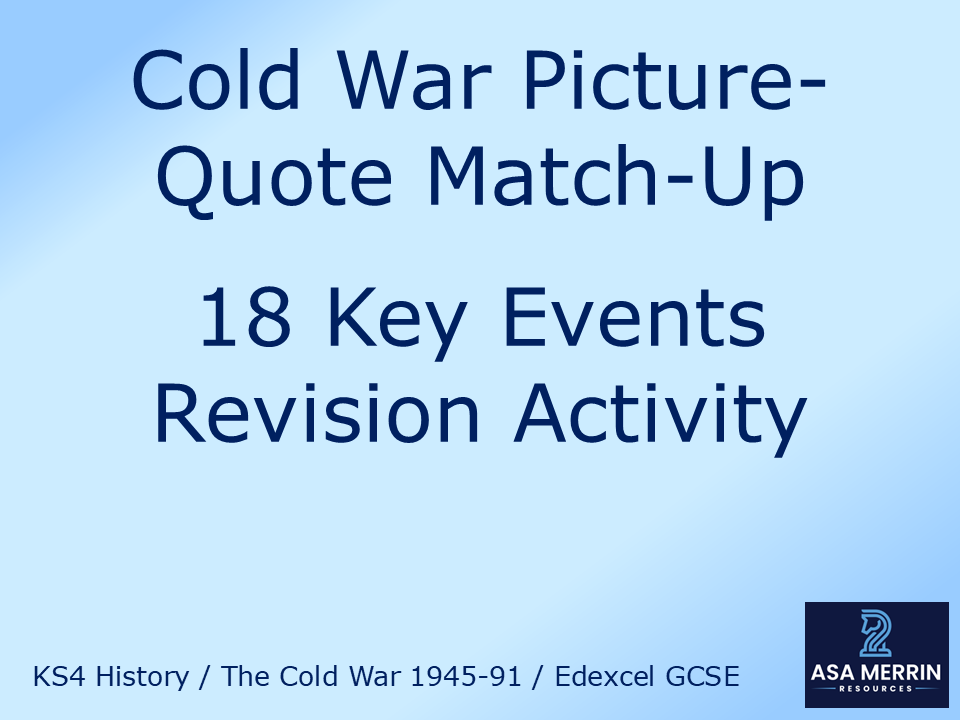 Cold War Picture-Quote Match-Up

18 Key Events Revision Activity

KS4 History / The Cold War 1945-91 / Edexcel GCSE

ASA MERRIN
RESOURCES